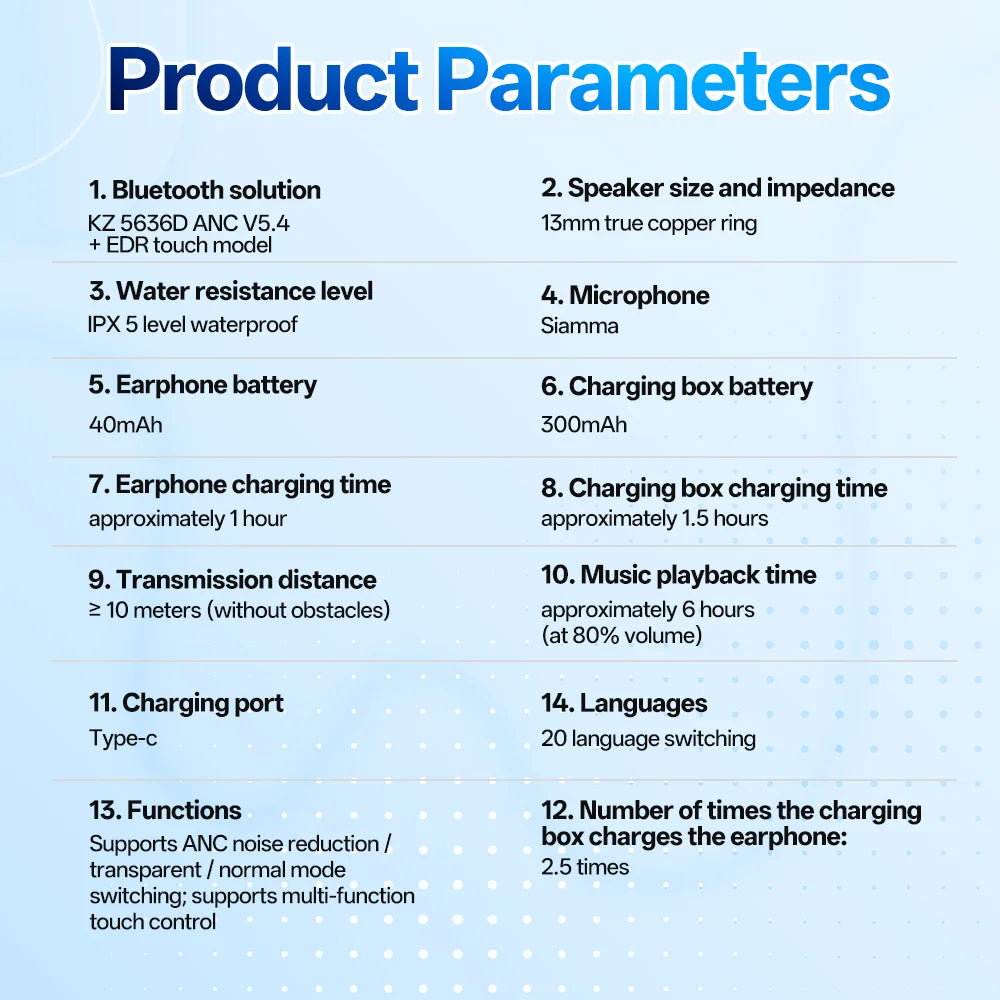 Product Parameters

1. Bluetooth solution
KZ 5636D ANC V5.4 + EDR touch model

2. Speaker size and impedance
13mm true copper ring

3. Water resistance level
IPX 5 level waterproof

4. Microphone
Siamma

5. Earphone battery
40mAh

6. Charging box battery
300mAh

7. Earphone charging time
approximately 1 hour

8. Charging box charging time
approximately 1.5 hours

9. Transmission distance
≥ 10 meters (without obstacles)

10. Music playback time
approximately 6 hours (at 80% volume)

11. Charging port
Type-c

14. Languages
20 language switching

13. Functions
Supports ANC noise reduction / transparent / normal mode switching; supports multi-function touch control

12. Number of times the charging box charges the earphone:
2.5 times